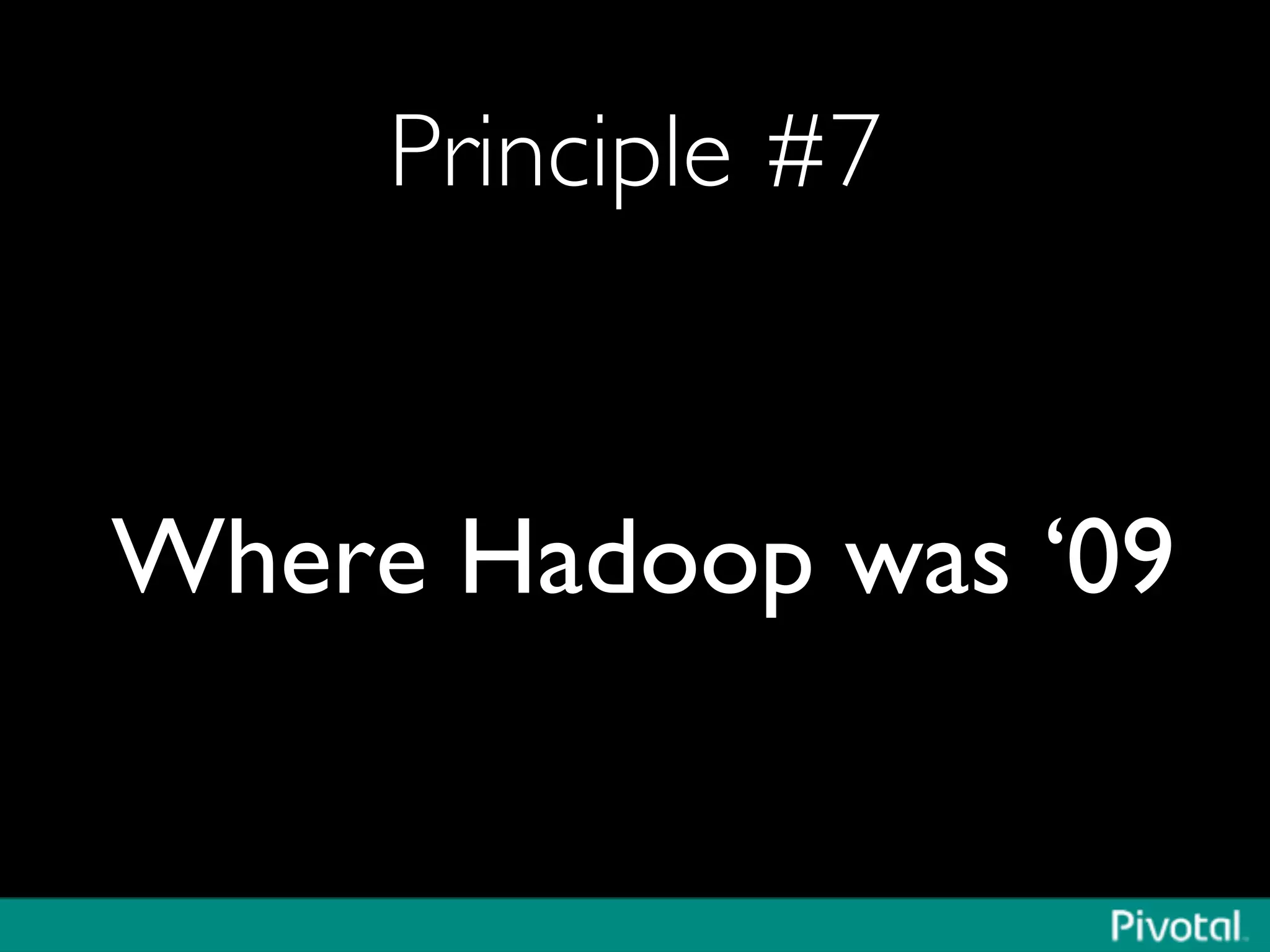 Principle #7

Where Hadoop was ‘09

Pivotal